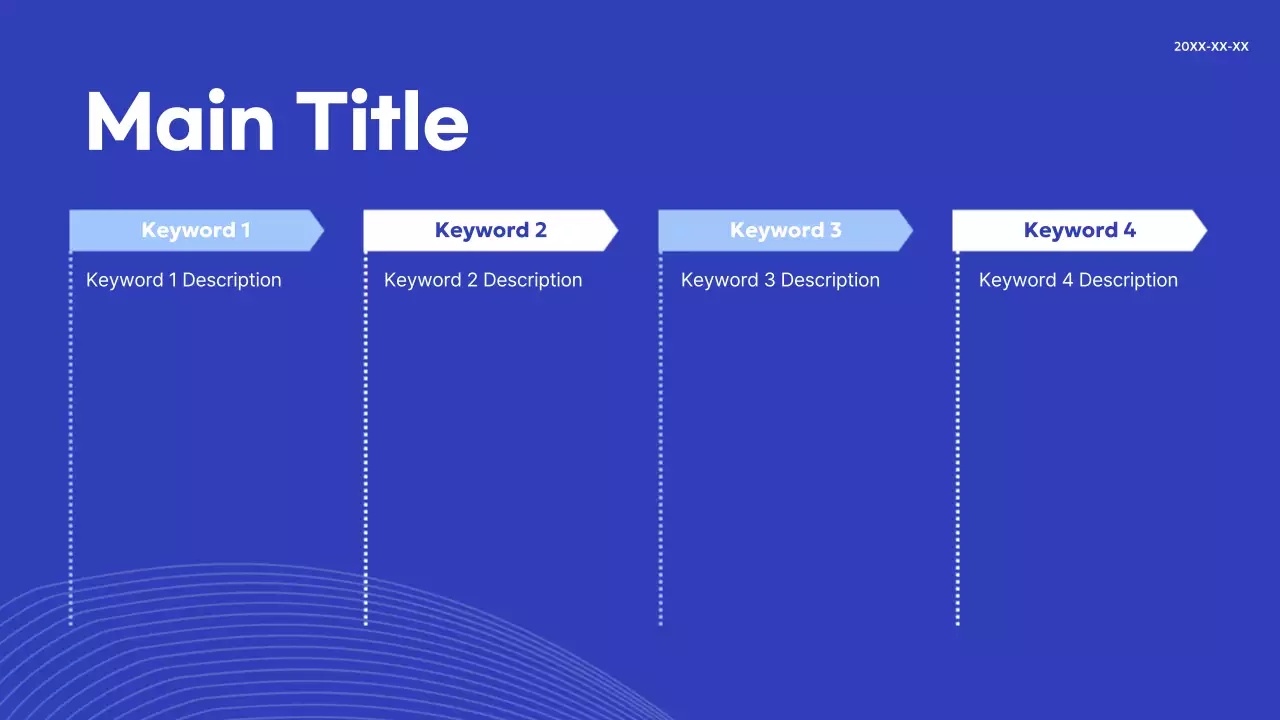 20XX-XX-XX

Main Title

Keyword 1

Keyword 1 Description

Keyword 2

Keyword 2 Description

Keyword 3

Keyword 3 Description

Keyword 4

Keyword 4 Description